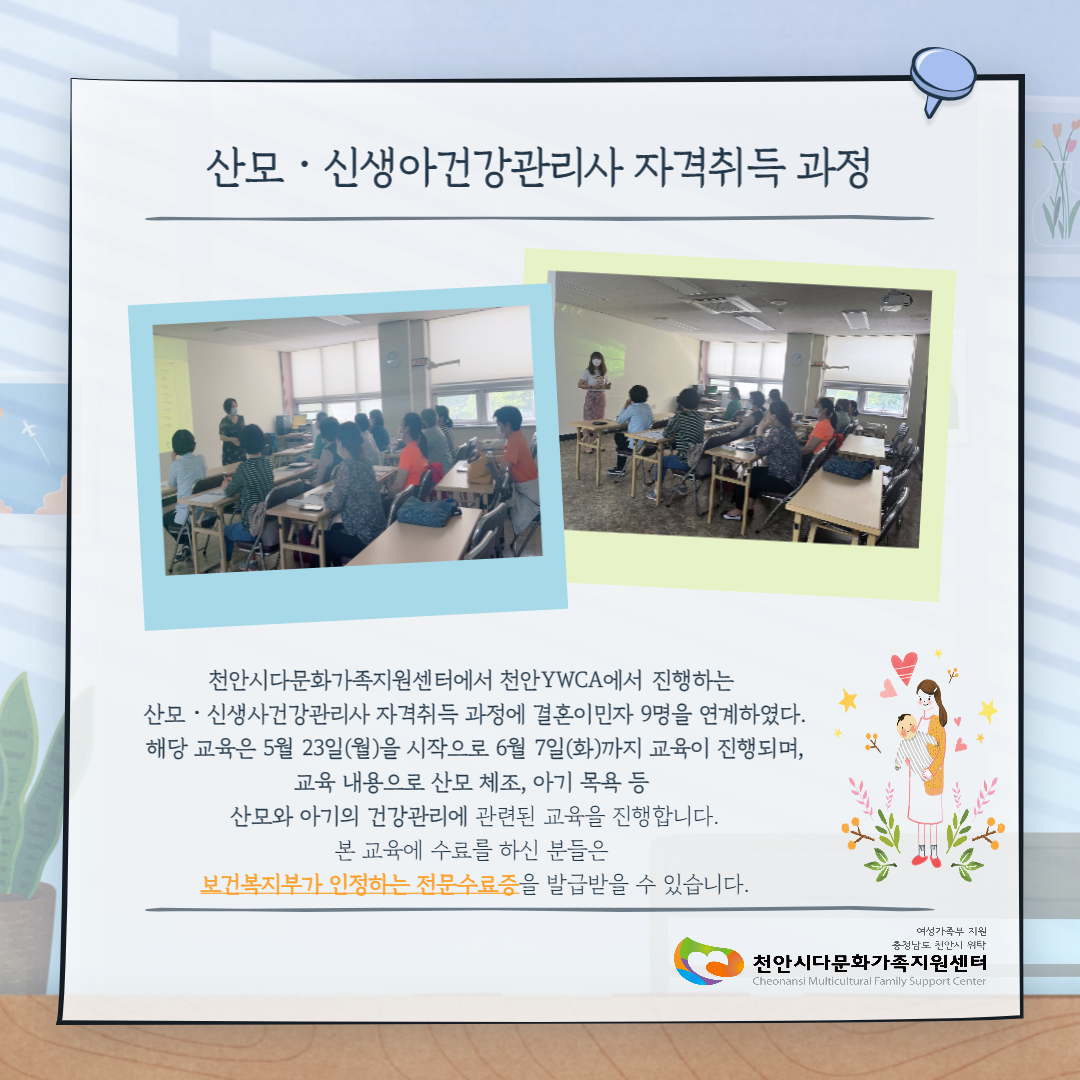 산모 · 신생아건강관리사 자격취득 과정

천안시다문화가족지원센터에서 천안YWCA에서 진행하는
산모 · 신생사건강관리사 자격취득 과정에 결혼이민자 9명을 연계하였다.
해당 교육은 5월 23일(월)을 시작으로 6월 7일(화)까지 교육이 진행되며,
교육 내용으로 산모 체조, 아기 목욕 등
산모와 아기의 건강관리에 관련된 교육을 진행합니다.
본 교육에 수료를 하신 분들은
보건복지부가 인정하는 전문수료증을 발급받을 수 있습니다.

여성가족부 지원
충청남도 천안시 위탁
천안시다문화가족지원센터
Cheonansi Multicultural Family Support Center